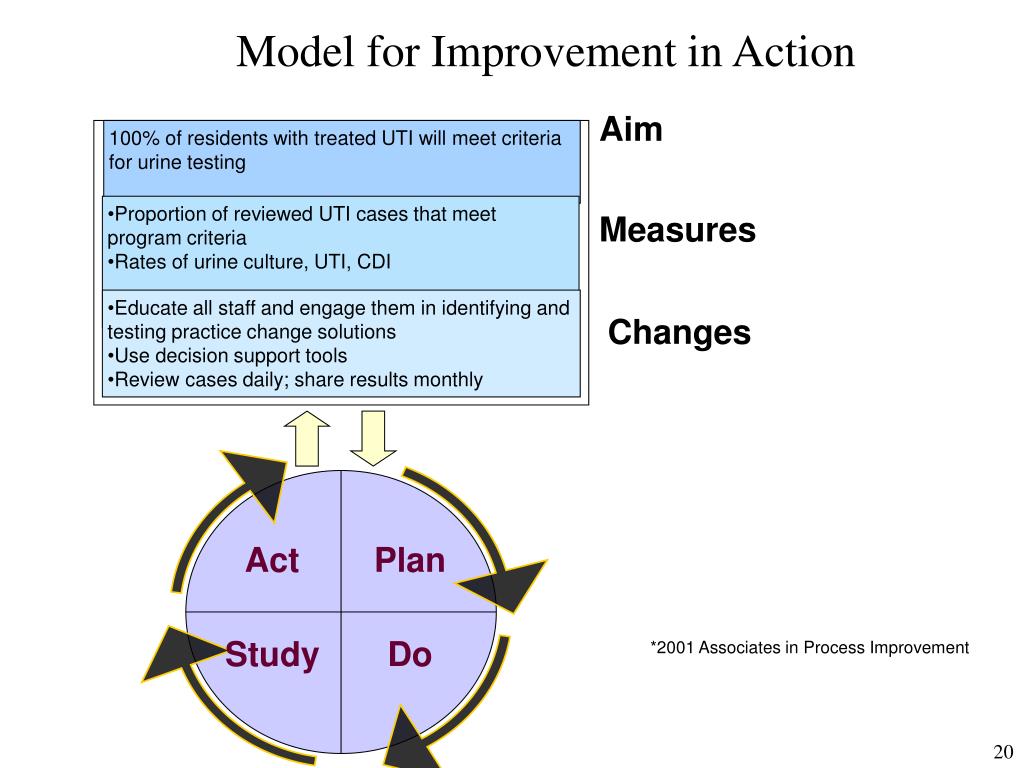 Model for Improvement in Action

100% of residents with treated UTI will meet criteria for urine testing

Aim

•Proportion of reviewed UTI cases that meet program criteria
•Rates of urine culture, UTI, CDI

Measures

•Educate all staff and engage them in identifying and testing practice change solutions
•Use decision support tools
•Review cases daily; share results monthly

Changes

Act

Plan

Study

Do

*2001 Associates in Process Improvement

20